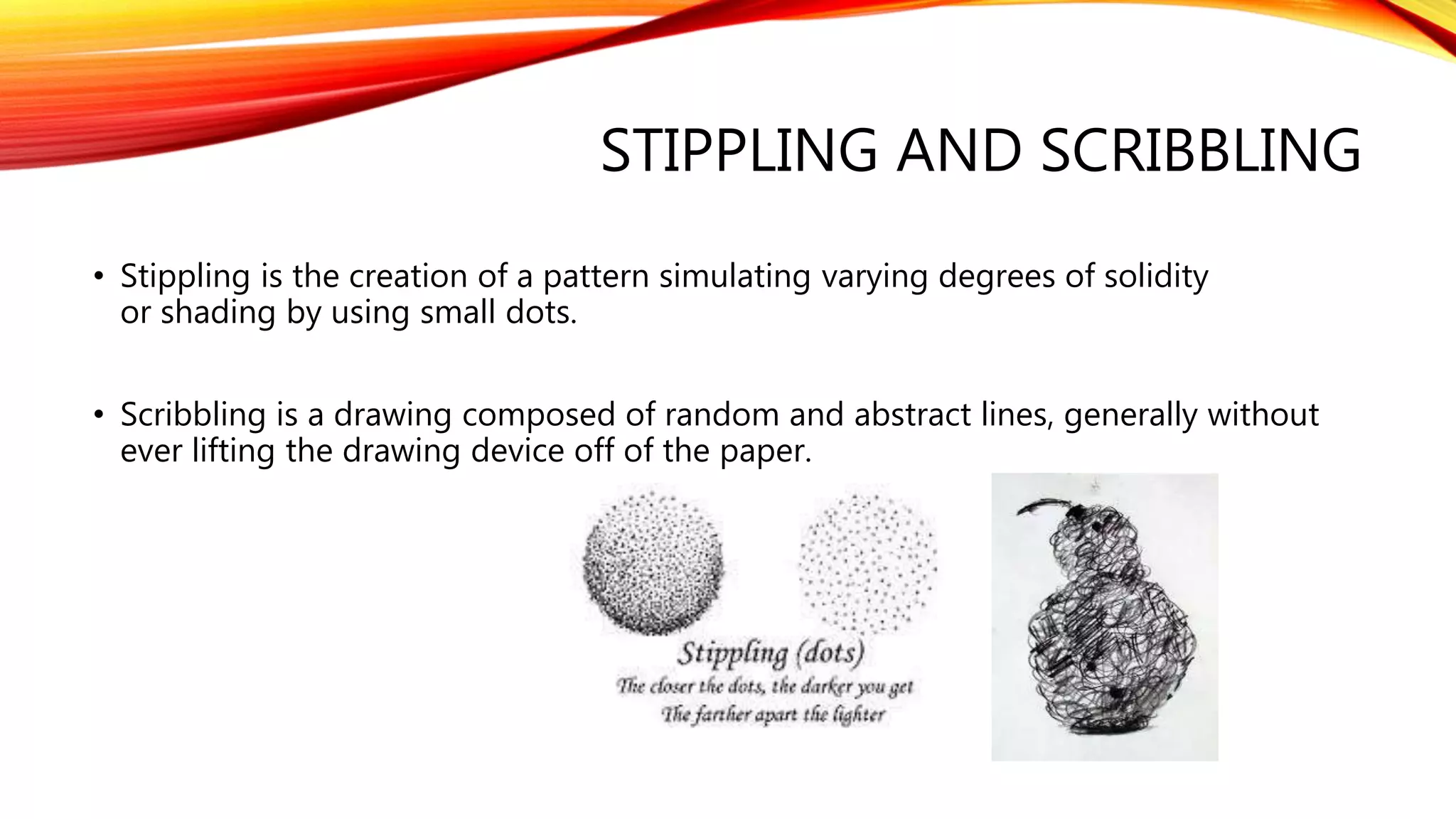 STIPPLING AND SCRIBBLING

• Stippling is the creation of a pattern simulating varying degrees of solidity or shading by using small dots.

• Scribbling is a drawing composed of random and abstract lines, generally without ever lifting the drawing device off of the paper.

Stippling (dots)
The closer the dots, the darker you get
The farther apart the lighter